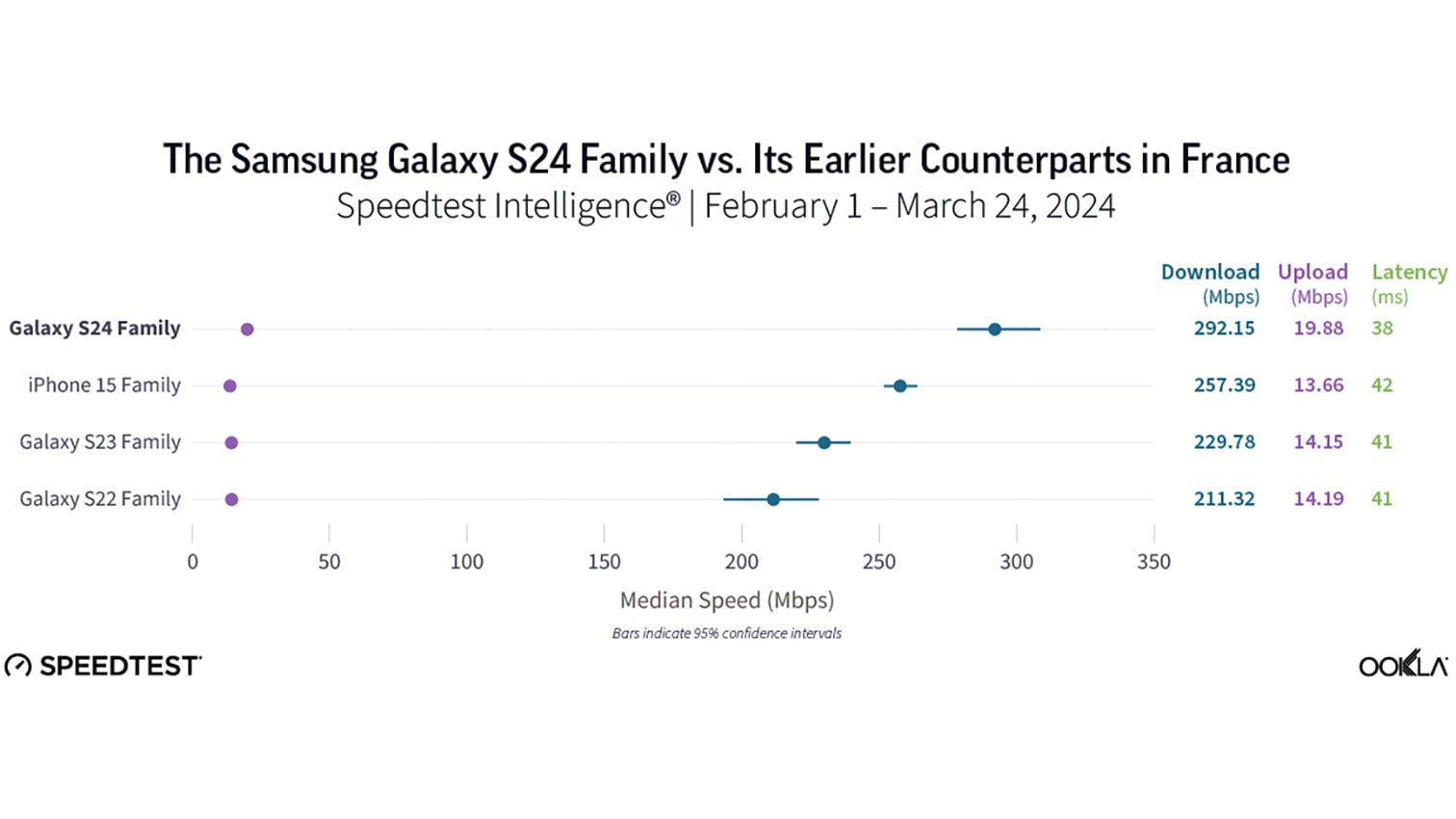 The Samsung Galaxy S24 Family vs. Its Earlier Counterparts in France
Speedtest Intelligence® | February 1 – March 24, 2024

| | Download (Mbps) | Upload (Mbps) | Latency (ms) |
|---|---|---|---|
| Galaxy S24 Family | 292.15 | 19.88 | 38 |
| iPhone 15 Family | 257.39 | 13.66 | 42 |
| Galaxy S23 Family | 229.78 | 14.15 | 41 |
| Galaxy S22 Family | 211.32 | 14.19 | 41 |

0 50 100 150 200 250 300 350

Median Speed (Mbps)

Bars indicate 95% confidence intervals

SPEEDTEST

OOKLA